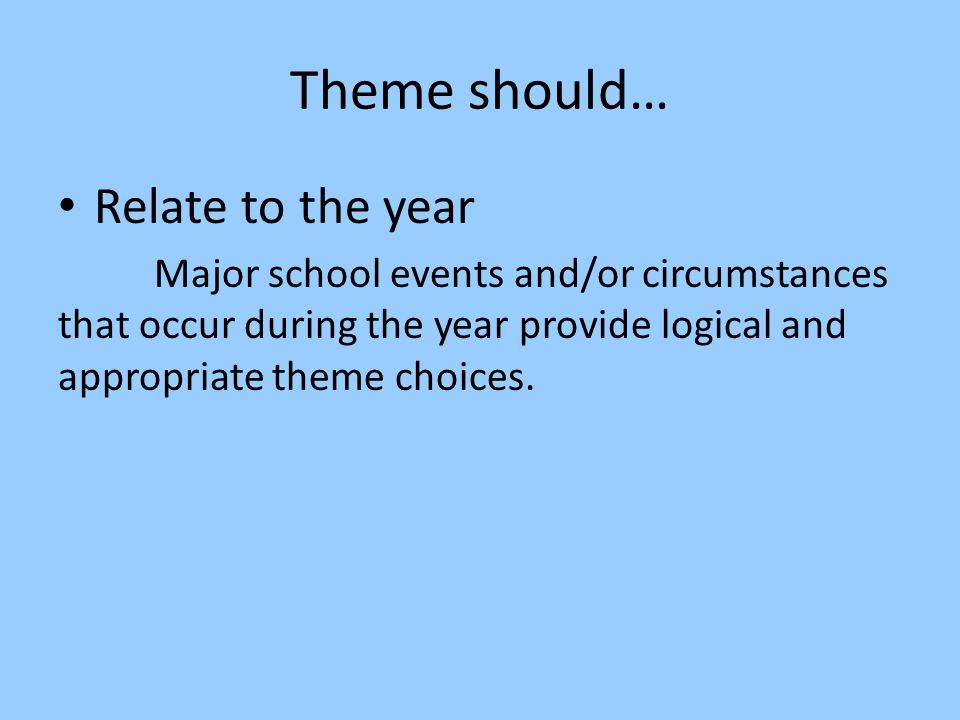 Theme should…

• Relate to the year

Major school events and/or circumstances that occur during the year provide logical and appropriate theme choices.